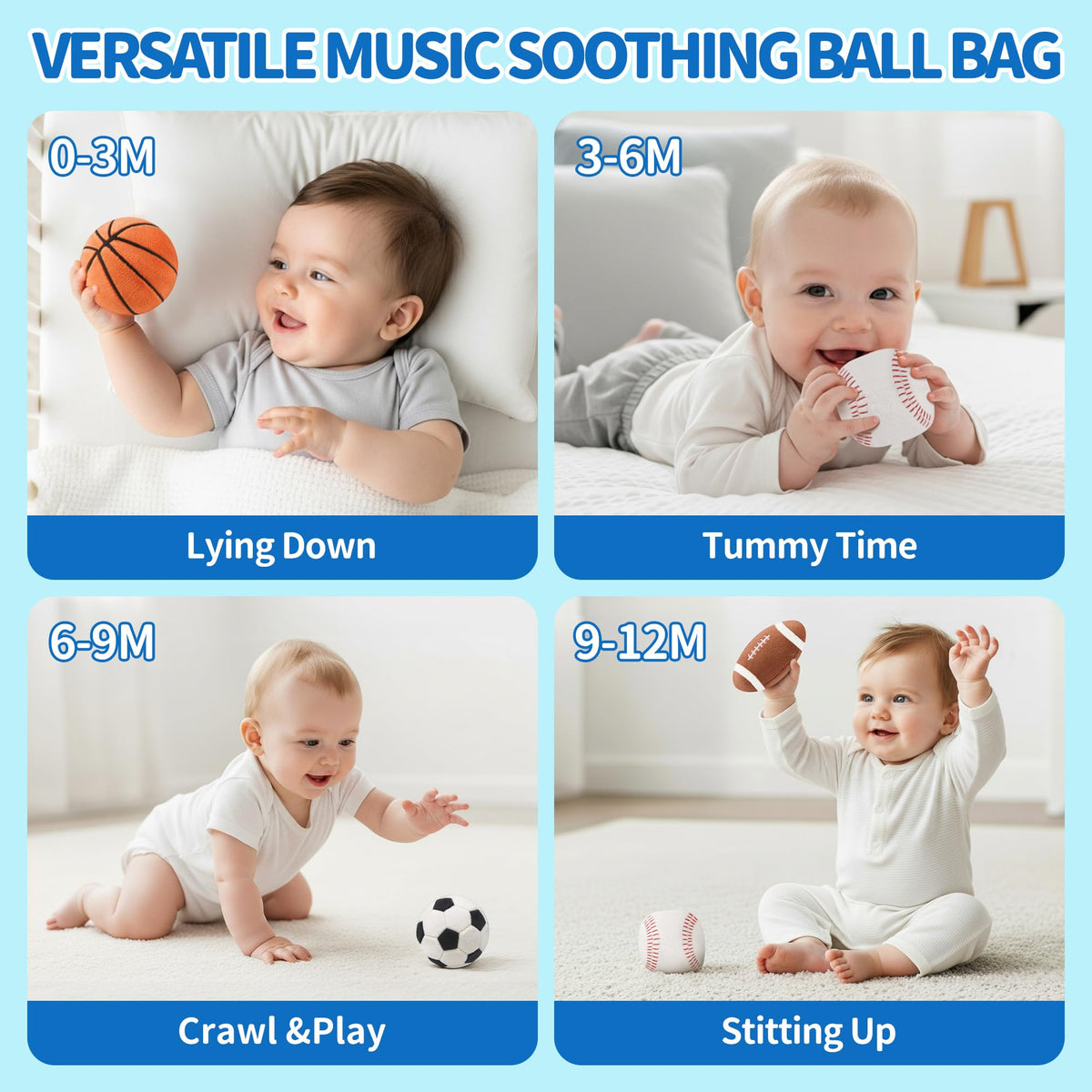 VERSATILE MUSIC SOOTHING BALL BAG

0-3M

Lying Down

3-6M

Tummy Time

6-9M

Crawl &Play

9-12M

Stitting Up